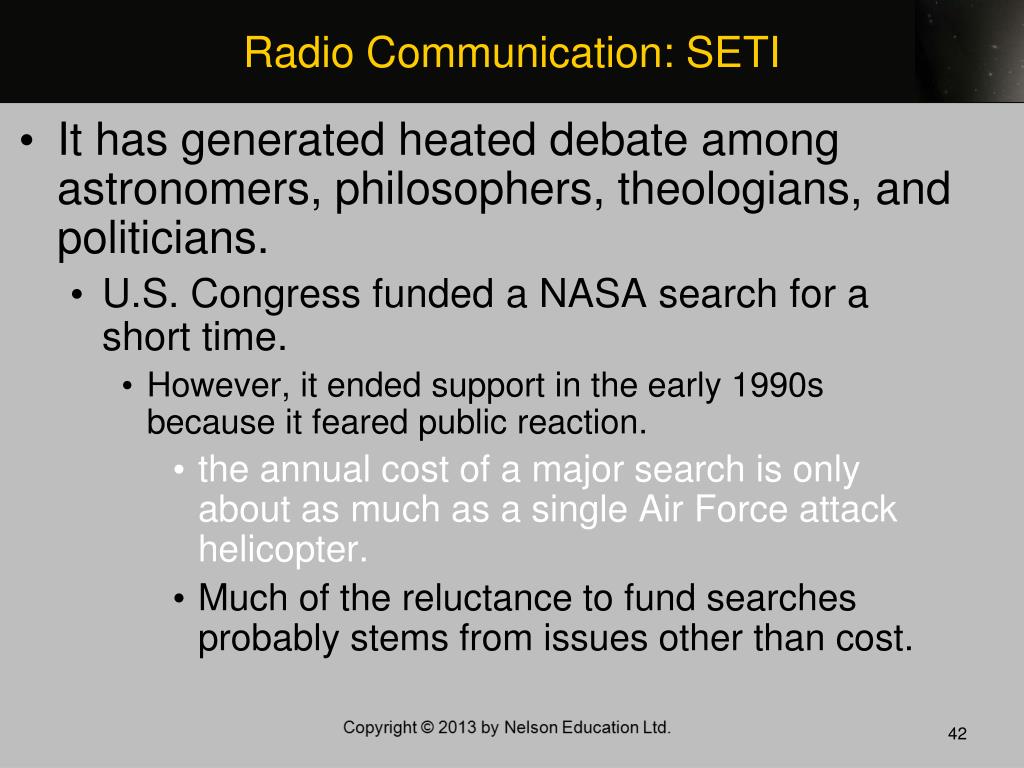 Radio Communication: SETI

• It has generated heated debate among astronomers, philosophers, theologians, and politicians.
  • U.S. Congress funded a NASA search for a short time.
    • However, it ended support in the early 1990s because it feared public reaction.
      • the annual cost of a major search is only about as much as a single Air Force attack helicopter.
      • Much of the reluctance to fund searches probably stems from issues other than cost.

Copyright © 2013 by Nelson Education Ltd.

42